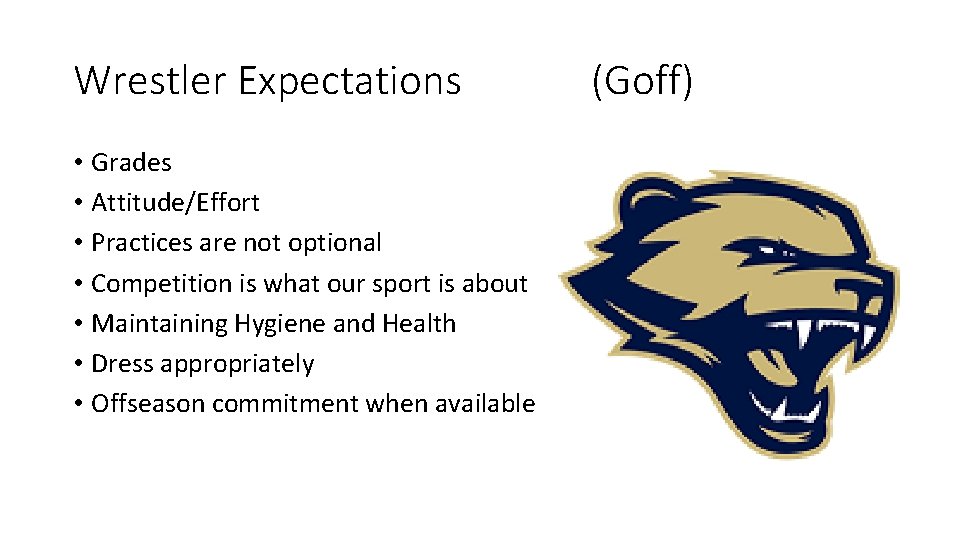 Wrestler Expectations (Goff)

• Grades
• Attitude/Effort
• Practices are not optional
• Competition is what our sport is about
• Maintaining Hygiene and Health
• Dress appropriately
• Offseason commitment when available